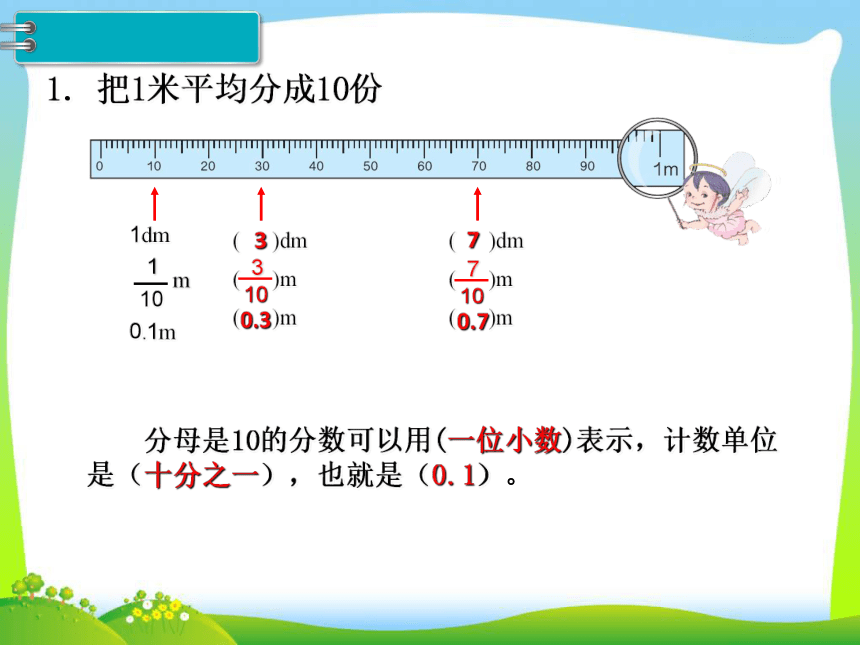 1. 把1米平均分成10份

0 10 20 30 40 50 60 70 80 90 1m

1dm
$\frac{1}{10}$ m
0.1m

( 3 )dm
($\frac{3}{10}$)m
(0.3)m

( 7 )dm
($\frac{7}{10}$)m
(0.7)m

分母是10的分数可以用(一位小数)表示，计数单位是（十分之一），也就是（0.1）。